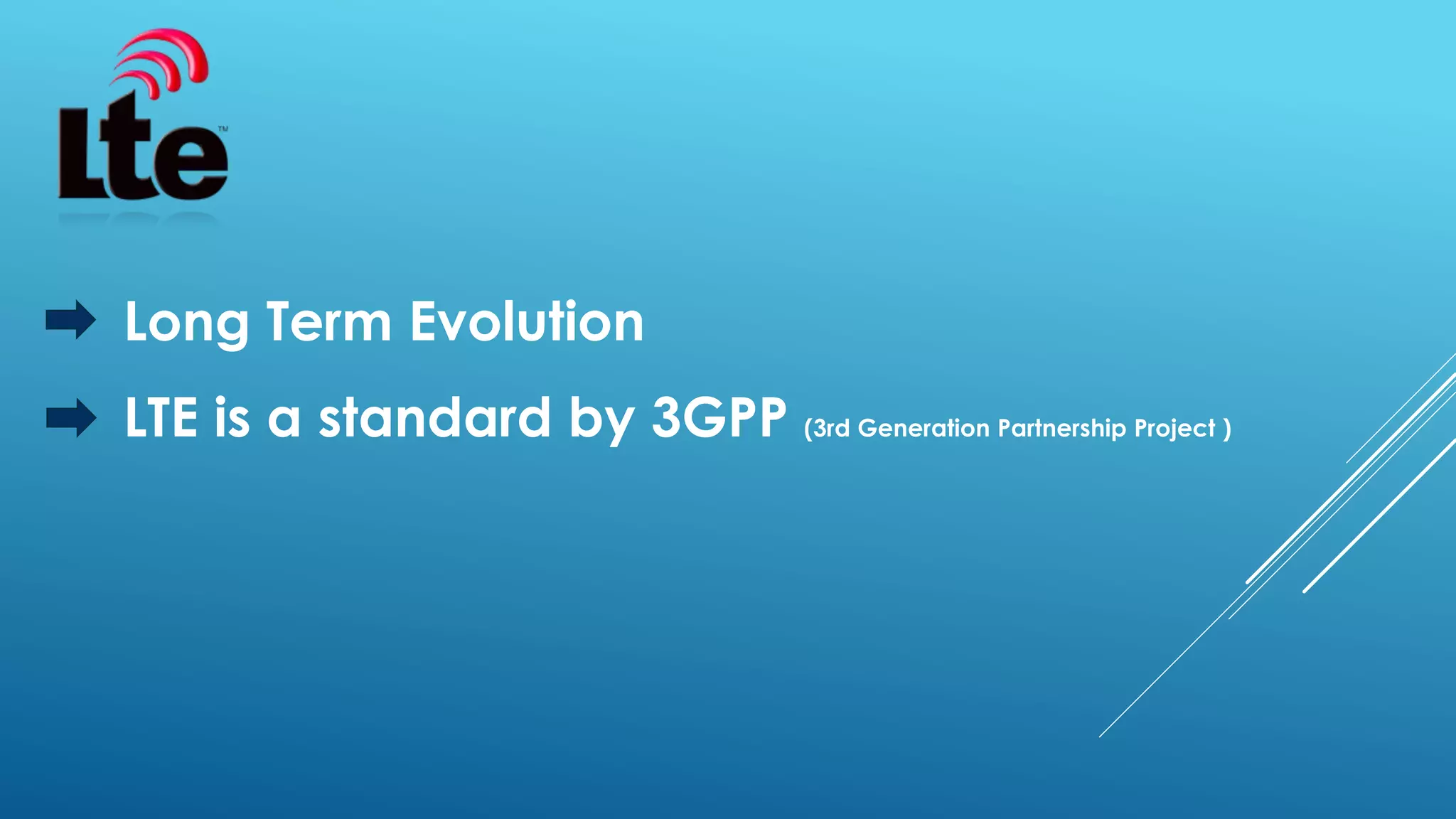 Lte™

Long Term Evolution

LTE is a standard by 3GPP (3rd Generation Partnership Project )